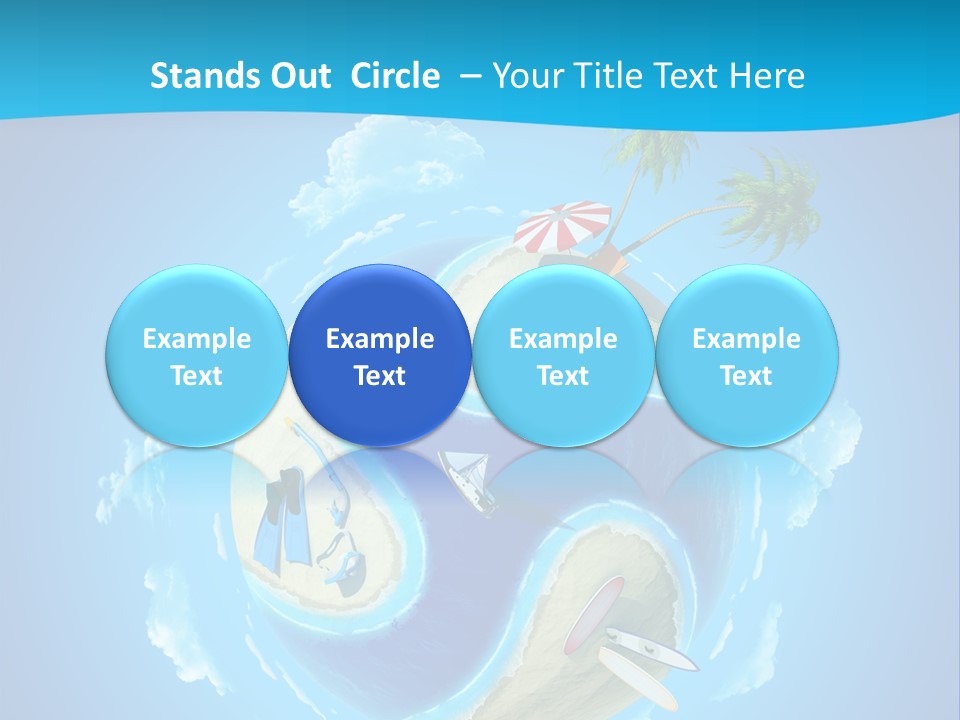 Stands Out Circle – Your Title Text Here

Example Text

Example Text

Example Text

Example Text